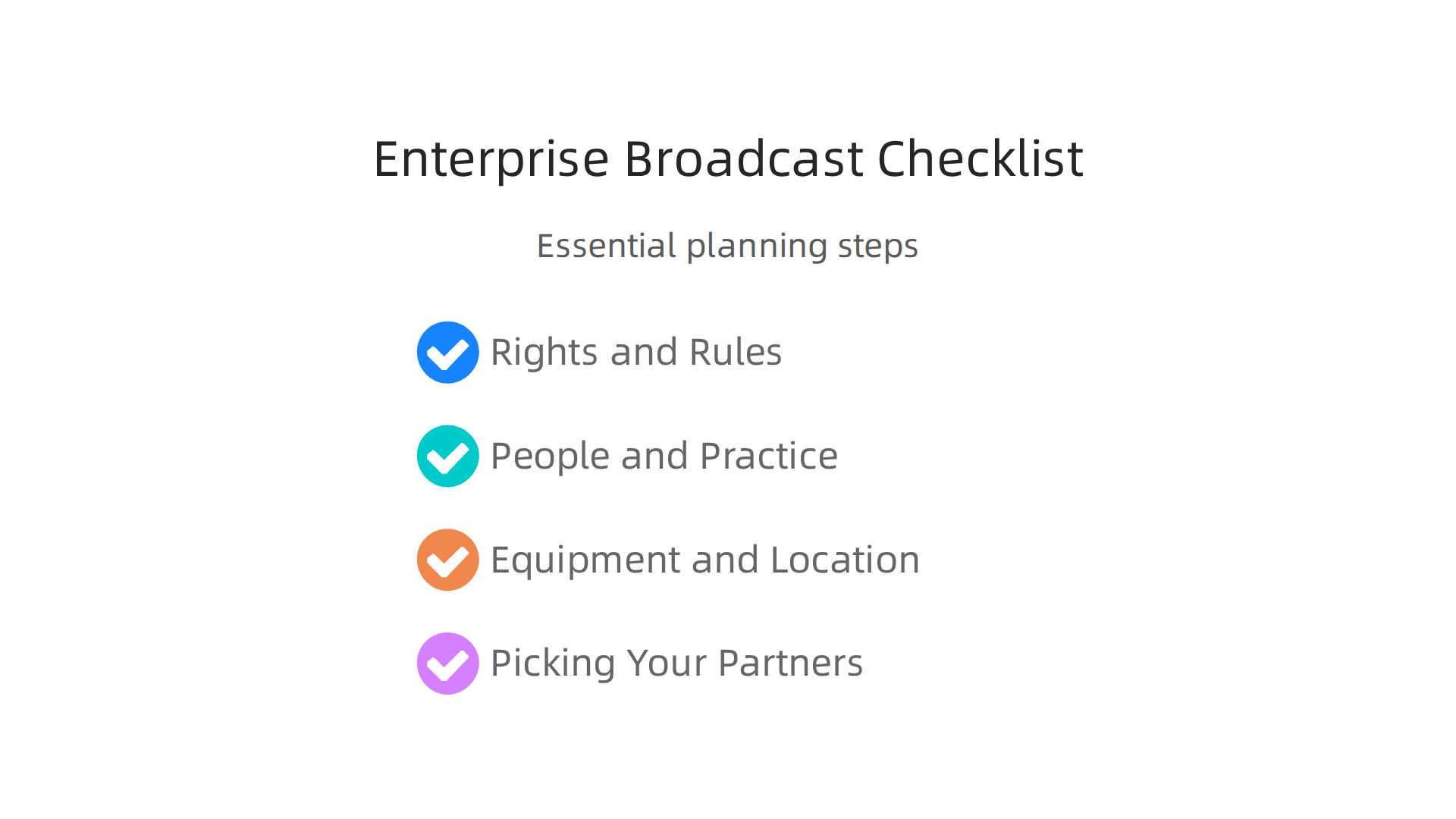 Enterprise Broadcast Checklist

Essential planning steps

Rights and Rules

People and Practice

Equipment and Location

Picking Your Partners